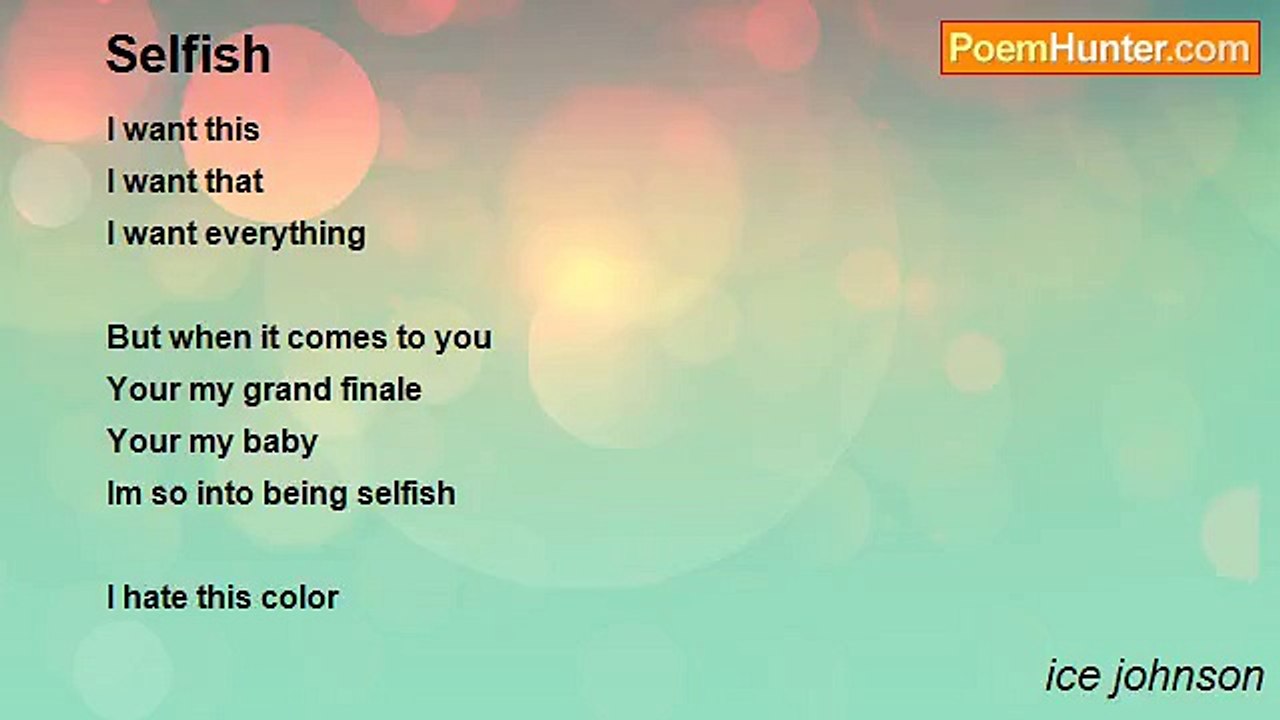 Selfish

PoemHunter.com

I want this
I want that
I want everything

But when it comes to you
Your my grand finale
Your my baby
Im so into being selfish

I hate this color

ice johnson